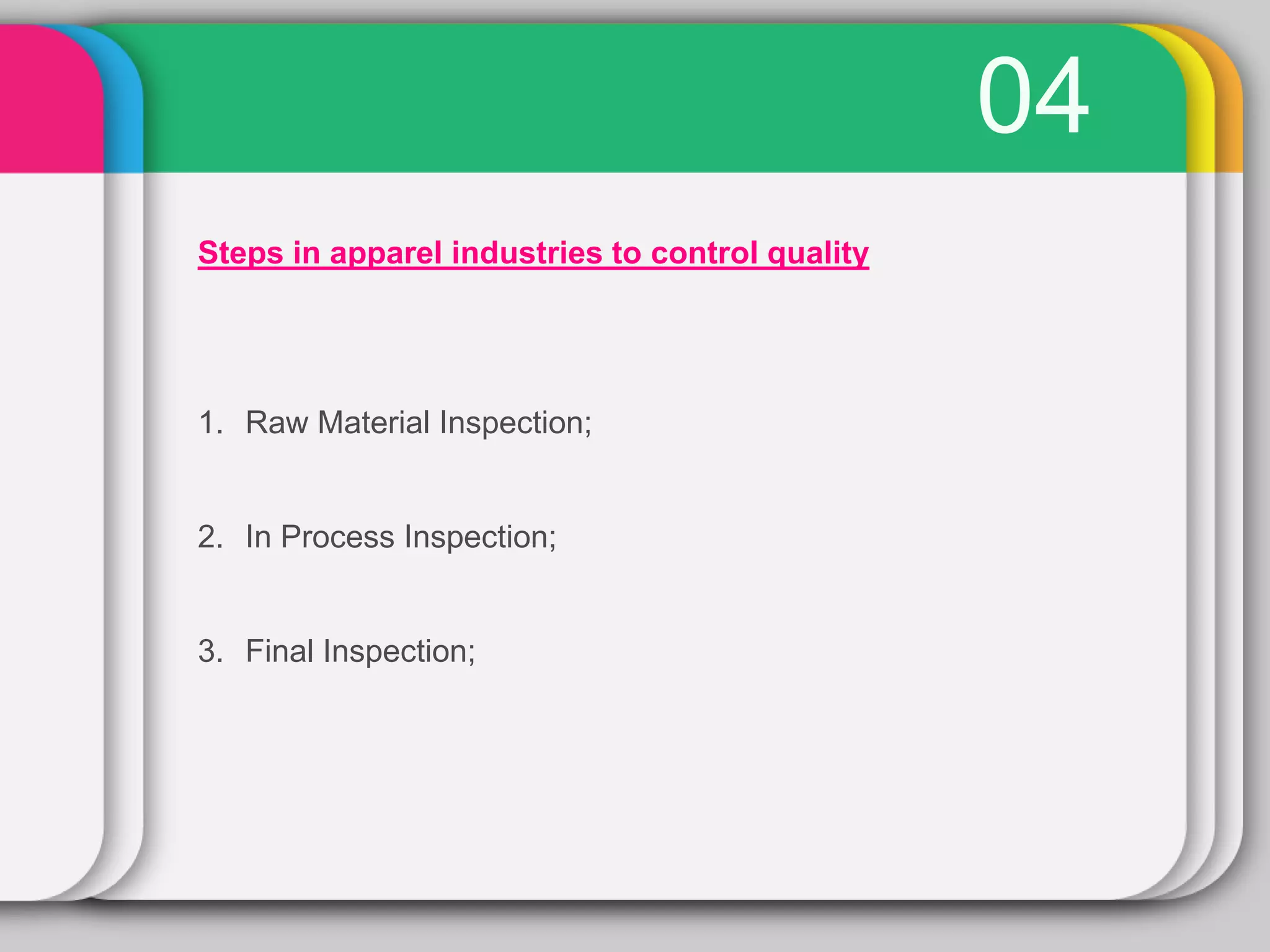 04

Steps in apparel industries to control quality

1. Raw Material Inspection;

2. In Process Inspection;

3. Final Inspection;